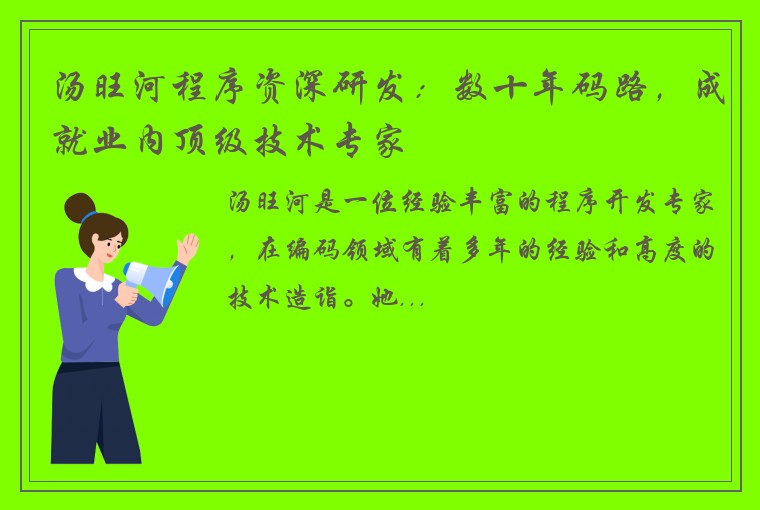 汤旺河程序资深研发：数十年码路，成就业内顶级技术专家

汤旺河是一位经验丰富的程序开发专家，在编码领域有着多年的经验和高度的技术造诣。她...